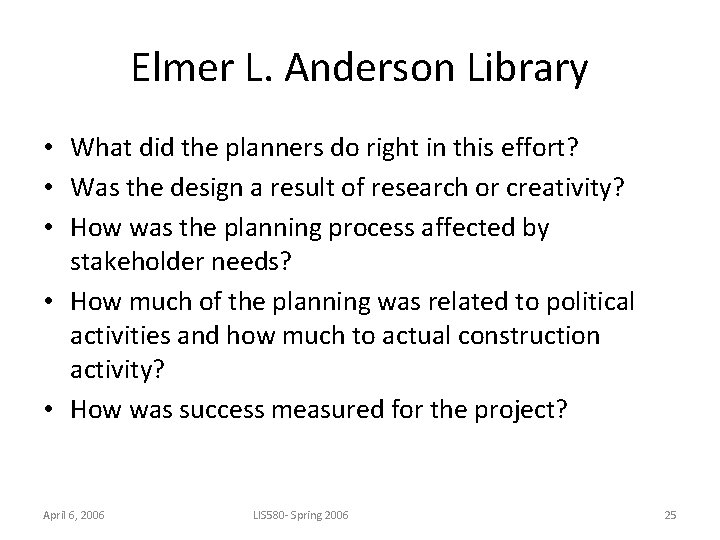 Elmer L. Anderson Library

• What did the planners do right in this effort?
• Was the design a result of research or creativity?
• How was the planning process affected by stakeholder needs?
• How much of the planning was related to political activities and how much to actual construction activity?
• How was success measured for the project?

April 6, 2006

LIS580- Spring 2006

25